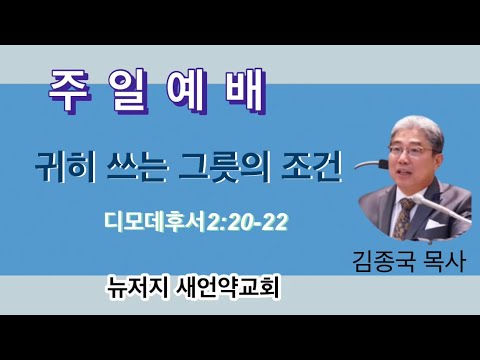 주 일 예 배

귀히 쓰는 그릇의 조건

디모데후서2:20-22

김종국 목사

뉴저지 새언약교회